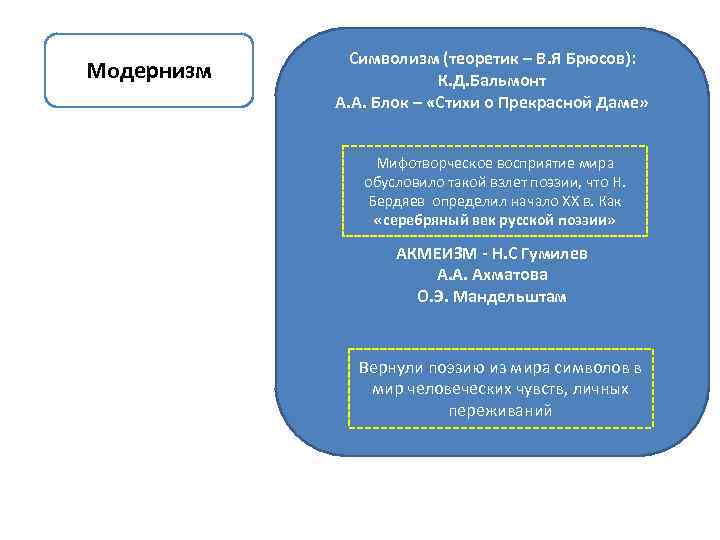 Модернизм

Символизм (теоретик – В.Я Брюсов):
К.Д.Бальмонт
А.А. Блок – «Стихи о Прекрасной Даме»

Мифотворческое восприятие мира обусловило такой взлет поэзии, что Н. Бердяев определил начало XX в. Как «серебряный век русской поэзии»

АКМЕИЗМ - Н.С Гумилев
А.А. Ахматова
О.Э. Мандельштам

Вернули поэзию из мира символов в мир человеческих чувств, личных переживаний